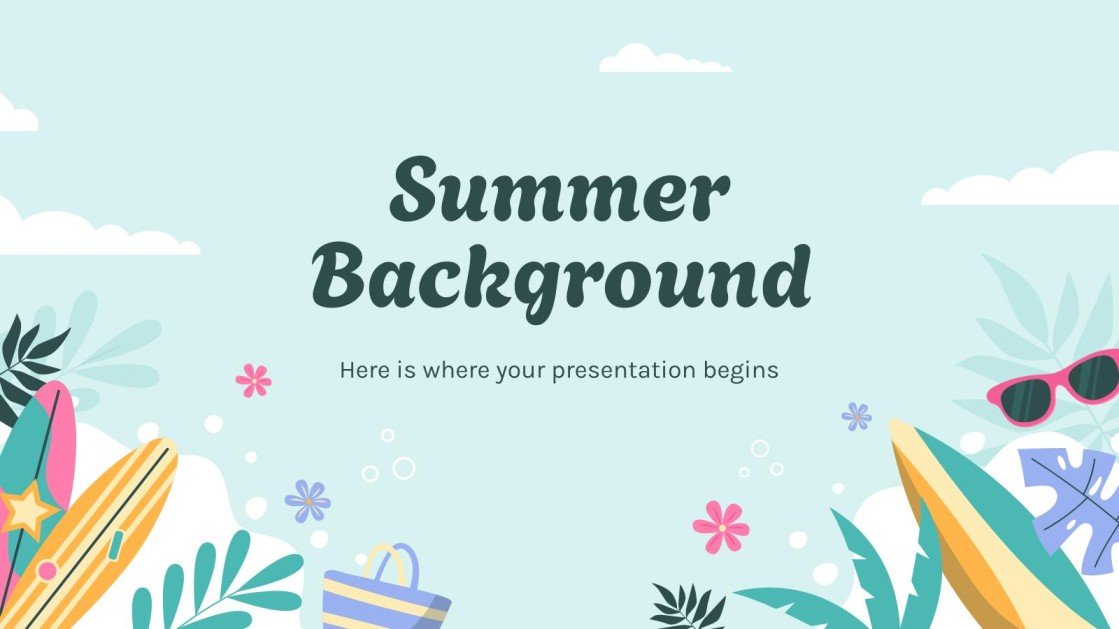 Summer Background

Here is where your presentation begins